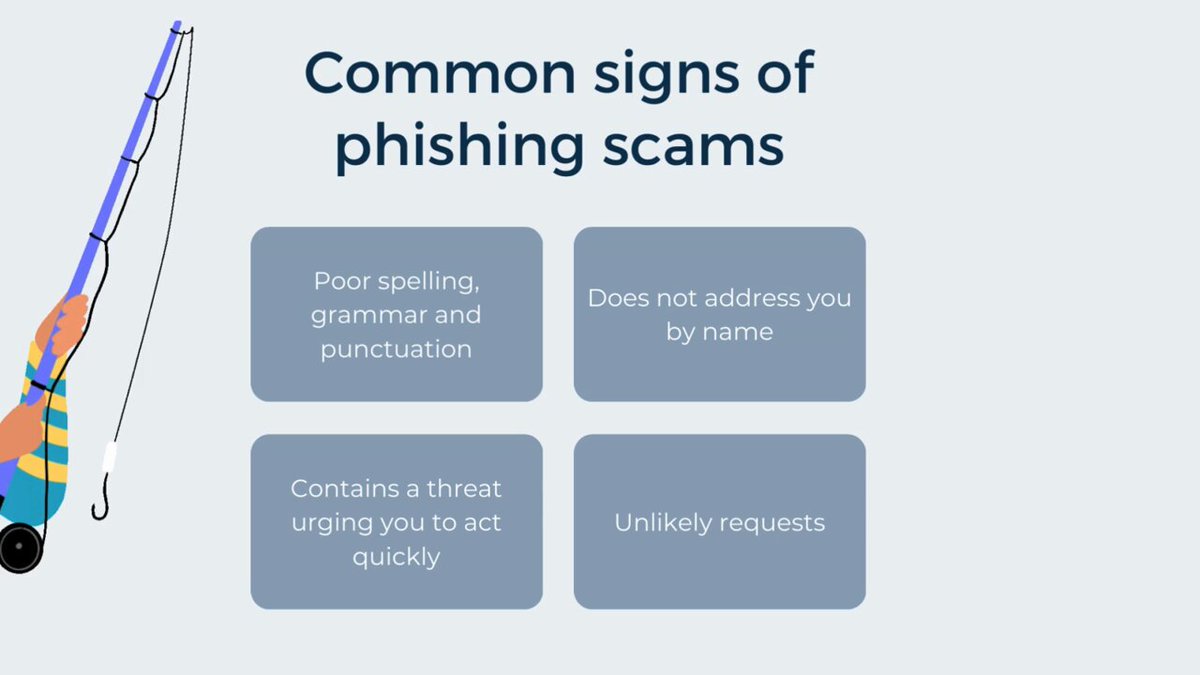 Common signs of phishing scams

Poor spelling, grammar and punctuation

Does not address you by name

Contains a threat urging you to act quickly

Unlikely requests